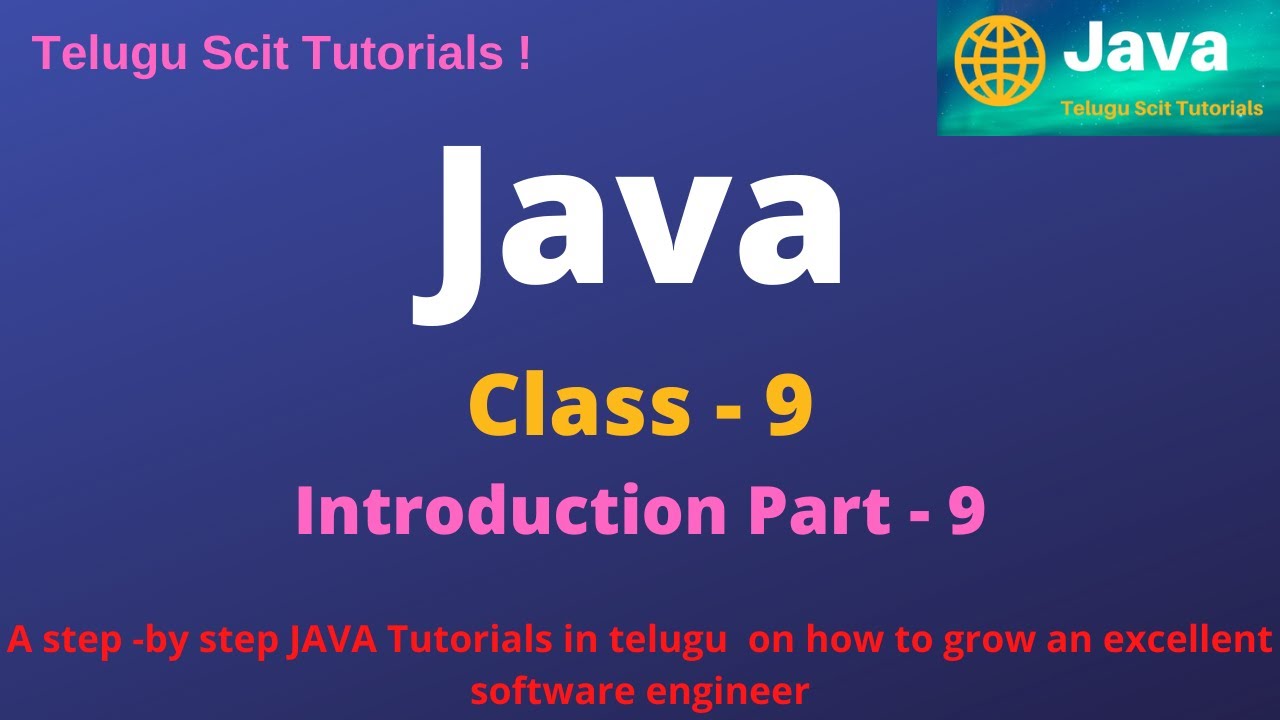 Telugu Scit Tutorials !

Java
Telugu Scit Tutorials

Java

Class - 9

Introduction Part - 9

A step -by step JAVA Tutorials in telugu on how to grow an excellent software engineer